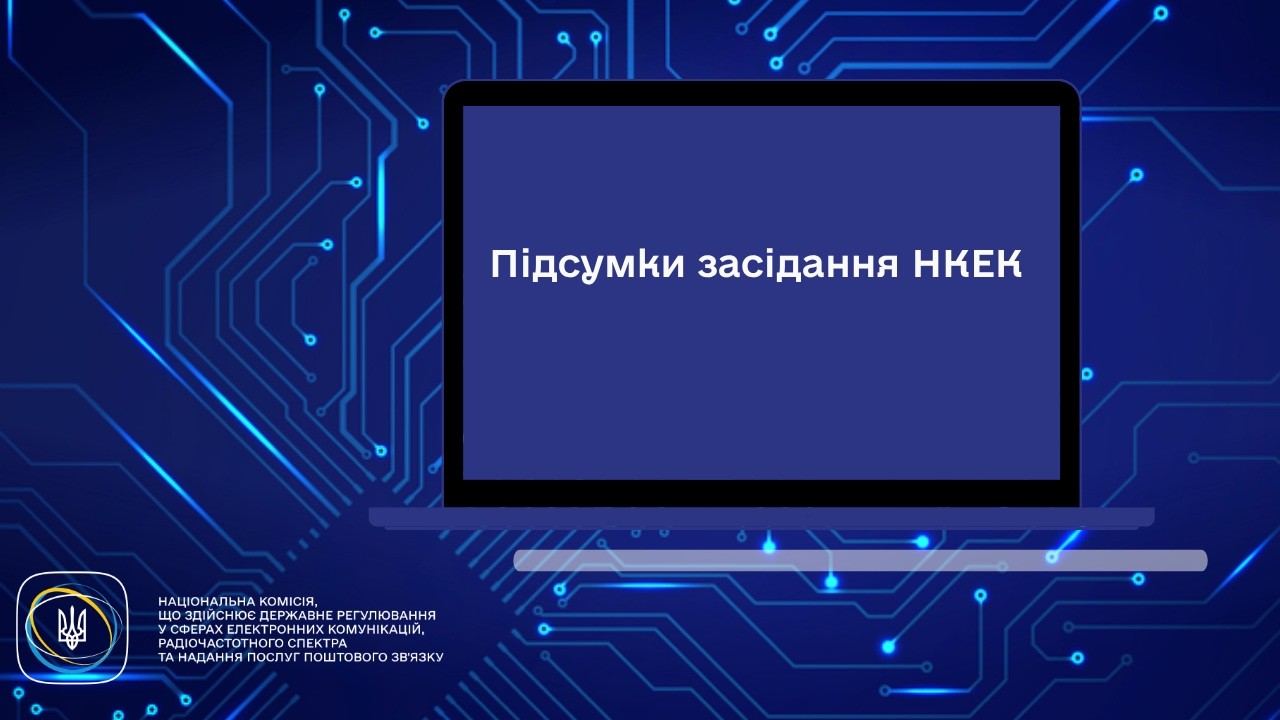 Підсумки засідання НКЕК

НАЦІОНАЛЬНА КОМІСІЯ,
ЩО ЗДІЙСНЮЄ ДЕРЖАВНЕ РЕГУЛЮВАННЯ
У СФЕРАХ ЕЛЕКТРОННИХ КОМУНІКАЦІЙ,
РАДІОЧАСТОТНОГО СПЕКТРА
ТА НАДАННЯ ПОСЛУГ ПОШТОВОГО ЗВ'ЯЗКУ